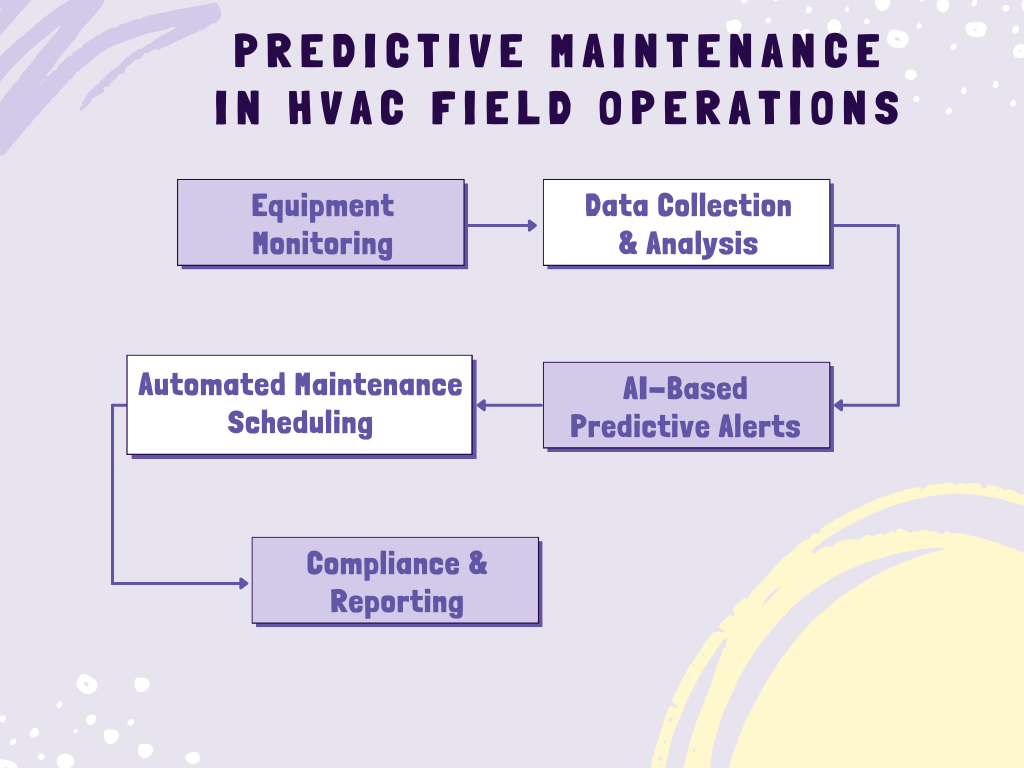 PREDICTIVE MAINTENANCE IN HVAC FIELD OPERATIONS

Equipment Monitoring

Data Collection & Analysis

AI-Based Predictive Alerts

Automated Maintenance Scheduling

Compliance & Reporting